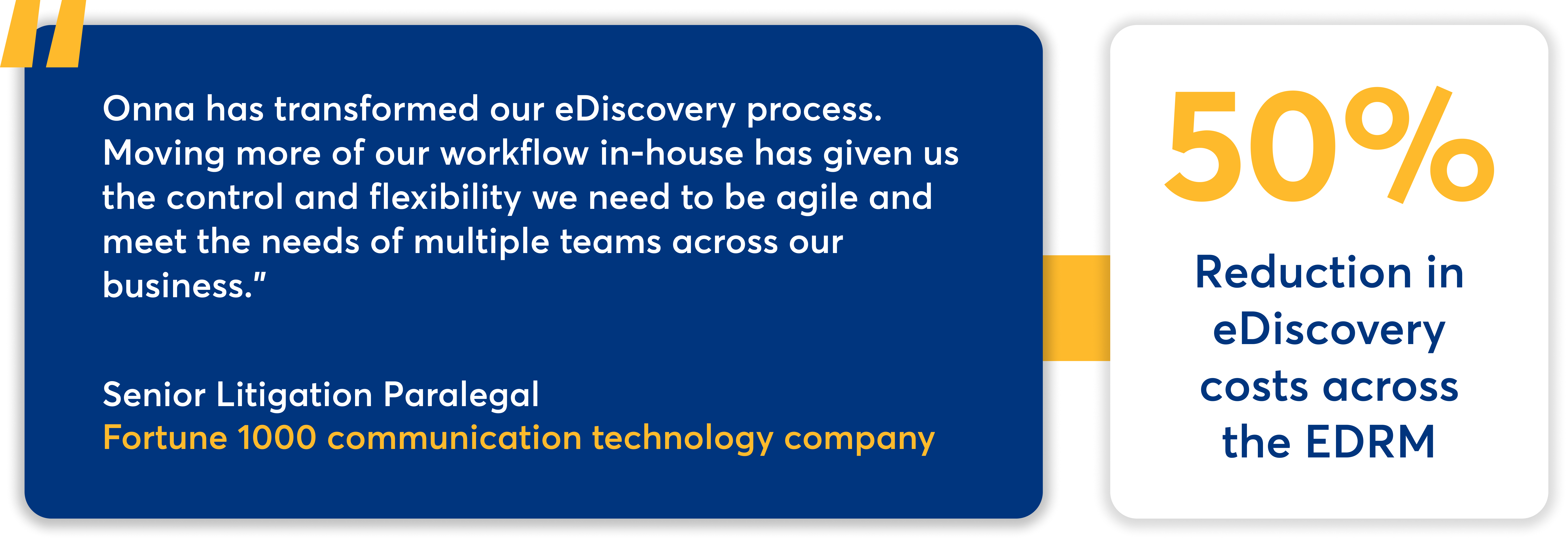 "

Onna has transformed our eDiscovery process. Moving more of our workflow in-house has given us the control and flexibility we need to be agile and meet the needs of multiple teams across our business."

Senior Litigation Paralegal
Fortune 1000 communication technology company

50%

Reduction in eDiscovery costs across the EDRM